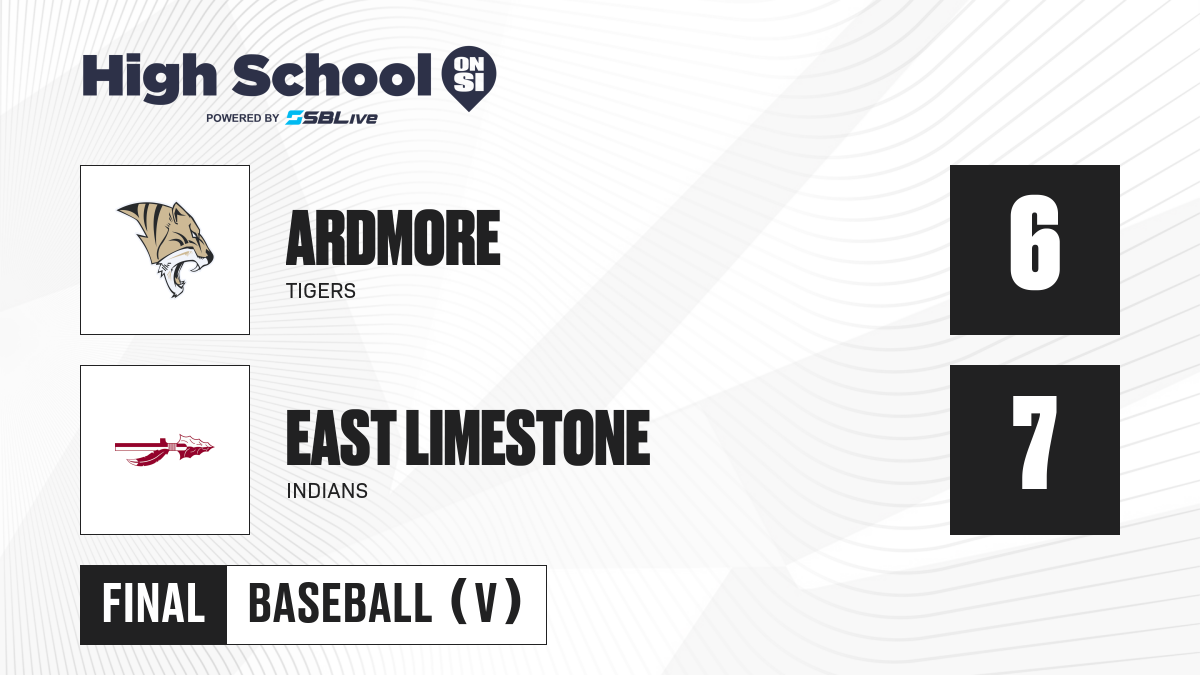 High School ON SI
POWERED BY SBLive

ARDMORE
TIGERS

6

EAST LIMESTONE
INDIANS

7

FINAL BASEBALL (V)